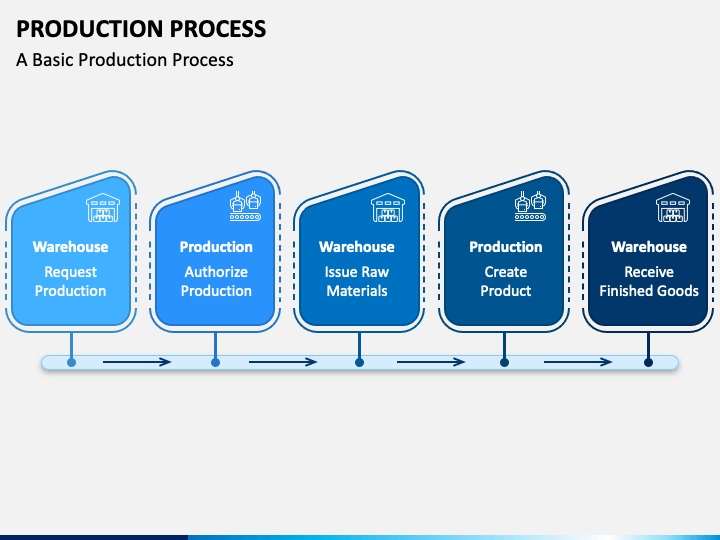 PRODUCTION PROCESS

A Basic Production Process

Warehouse
Request Production

Production
Authorize Production

Warehouse
Issue Raw Materials

Production
Create Product

Warehouse
Receive Finished Goods